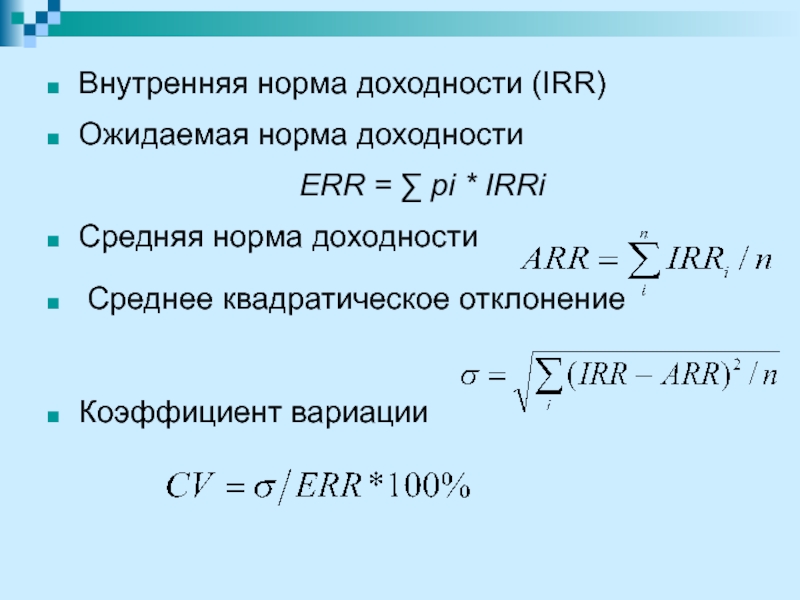 Внутренняя норма доходности (IRR)

Ожидаемая норма доходности

ERR = ∑ pi * IRRi

Средняя норма доходности $ARR = \sum_{i}^{n} IRR_i / n$

Среднее квадратическое отклонение

$\sigma = \sqrt{\sum_{i} (IRR - ARR)^2 / n}$

Коэффициент вариации

$CV = \sigma / ERR * 100\%$